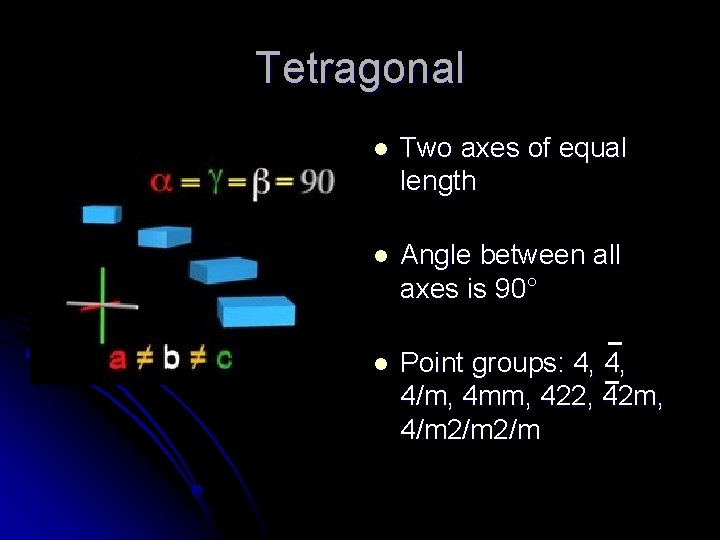 Tetragonal

$\alpha = \gamma = \beta = 90$

$a \neq b \neq c$

- Two axes of equal length
- Angle between all axes is 90°
- Point groups: 4, $\bar{4}$, 4/m, 4mm, 422, $\bar{4}$2m, 4/m2/m2/m